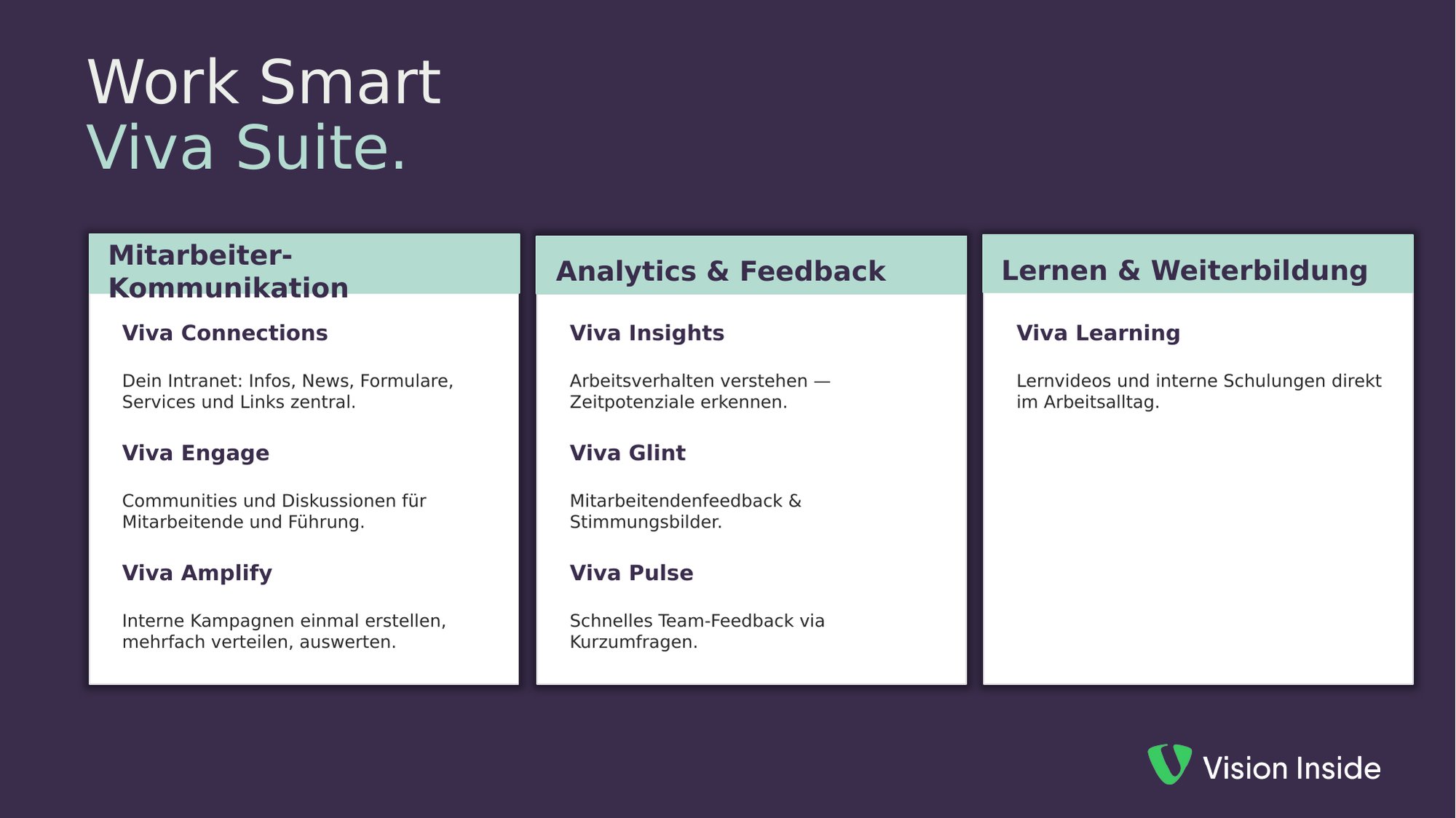 Work Smart
Viva Suite.

Mitarbeiter-Kommunikation

Viva Connections

Dein Intranet: Infos, News, Formulare, Services und Links zentral.

Viva Engage

Communities und Diskussionen für Mitarbeitende und Führung.

Viva Amplify

Interne Kampagnen einmal erstellen, mehrfach verteilen, auswerten.

Analytics & Feedback

Viva Insights

Arbeitsverhalten verstehen — Zeitpotenziale erkennen.

Viva Glint

Mitarbeitendenfeedback & Stimmungsbilder.

Viva Pulse

Schnelles Team-Feedback via Kurzumfragen.

Lernen & Weiterbildung

Viva Learning

Lernvideos und interne Schulungen direkt im Arbeitsalltag.

Vision Inside